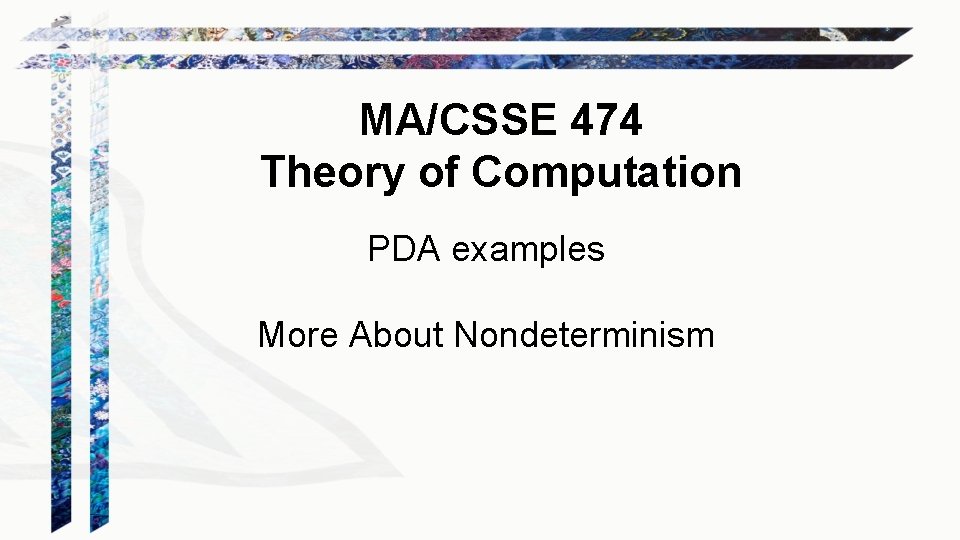 MA/CSSE 474
Theory of Computation

PDA examples

More About Nondeterminism